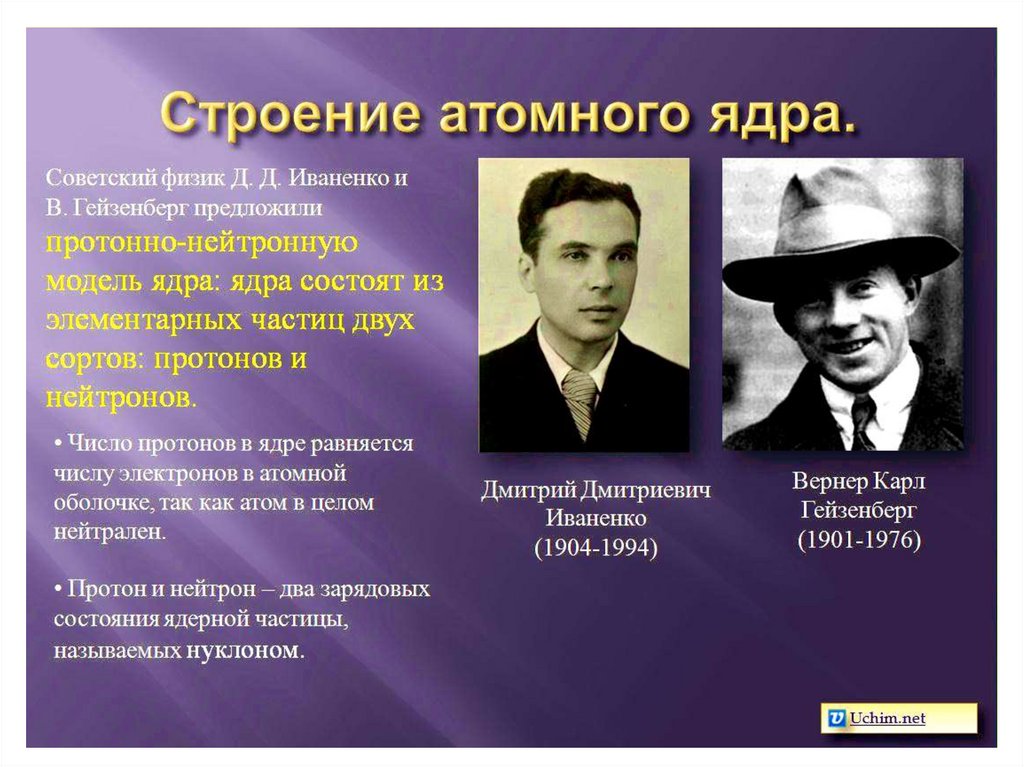 Строение атомного ядра.

Советский физик Д. Д. Иваненко и В. Гейзенберг предложили протонно-нейтронную модель ядра: ядра состоят из элементарных частиц двух сортов: протонов и нейтронов.

• Число протонов в ядре равняется числу электронов в атомной оболочке, так как атом в целом нейтрален.

• Протон и нейтрон – два зарядовых состояния ядерной частицы, называемых нуклоном.

Дмитрий Дмитриевич Иваненко (1904-1994)

Вернер Карл Гейзенберг (1901-1976)

Uchim.net